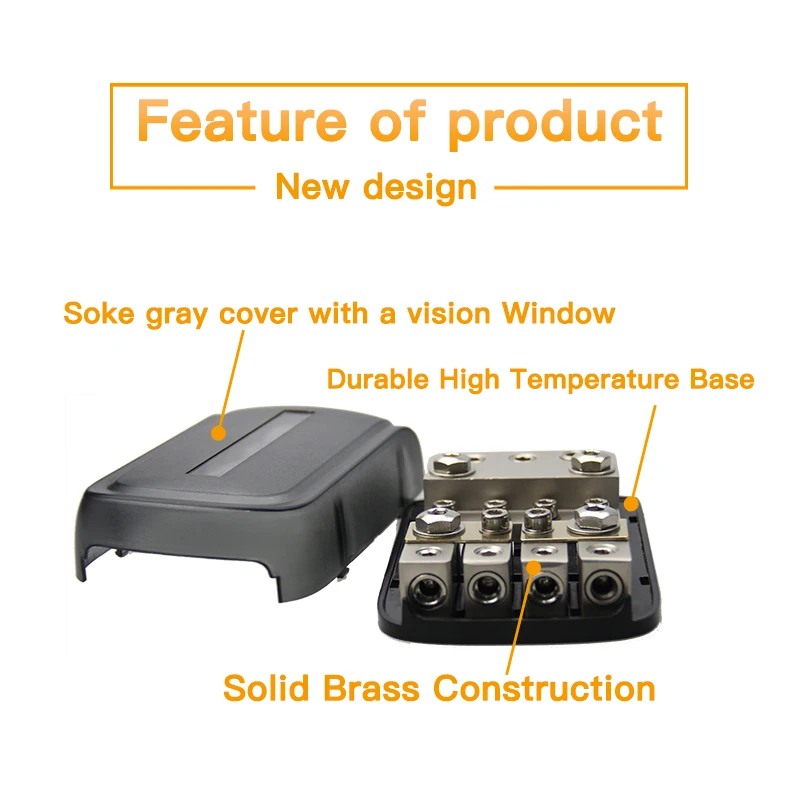 Feature of product

New design

Soke gray cover with a vision Window

Durable High Temperature Base

Solid Brass Construction